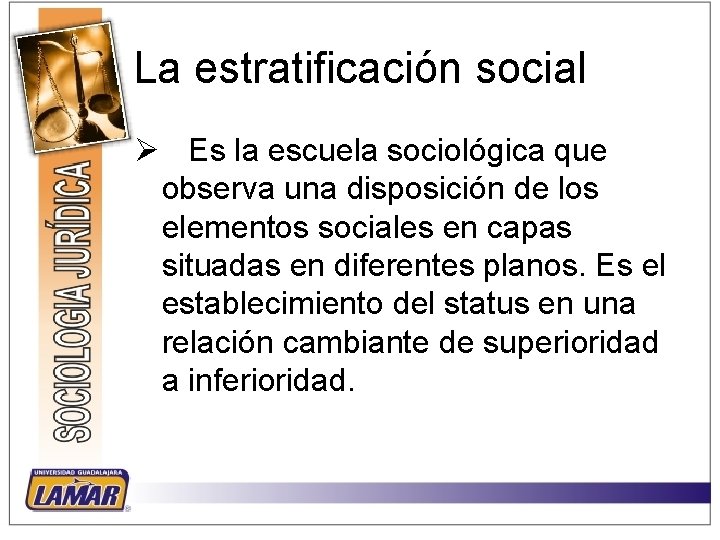 La estratificación social

➢ Es la escuela sociológica que observa una disposición de los elementos sociales en capas situadas en diferentes planos. Es el establecimiento del status en una relación cambiante de superioridad a inferioridad.

SOCIOLOGIA JURÍDICA

UNIVERSIDAD GUADALAJARA
LAMAR